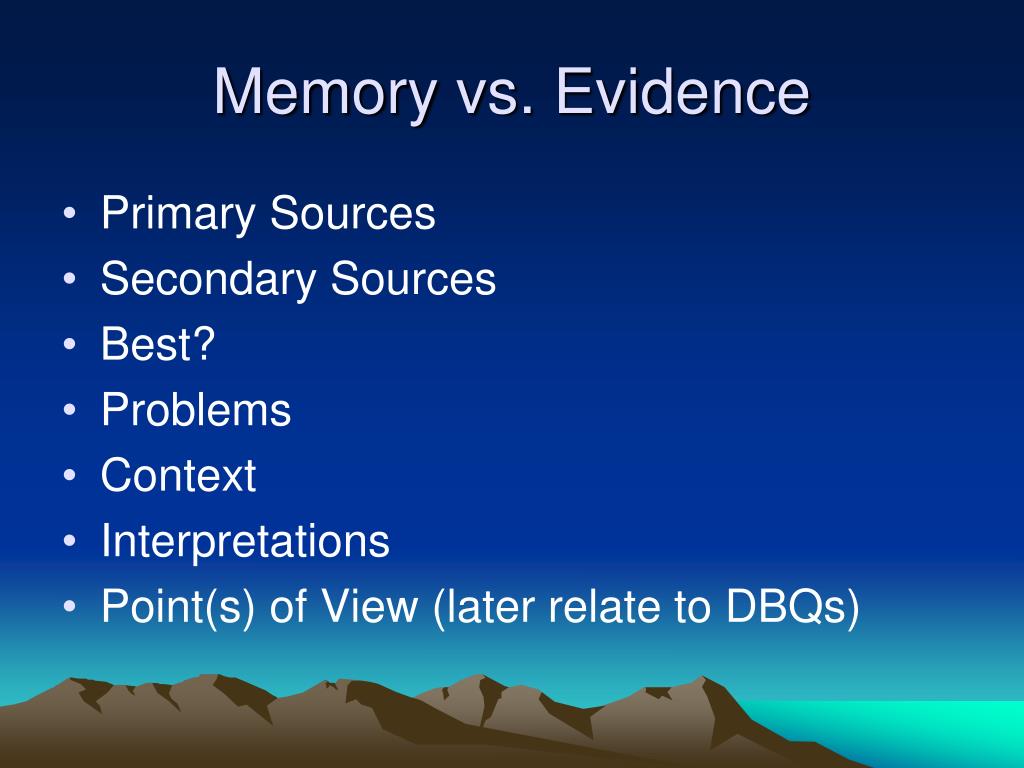 Memory vs. Evidence

• Primary Sources
• Secondary Sources
• Best?
• Problems
• Context
• Interpretations
• Point(s) of View (later relate to DBQs)